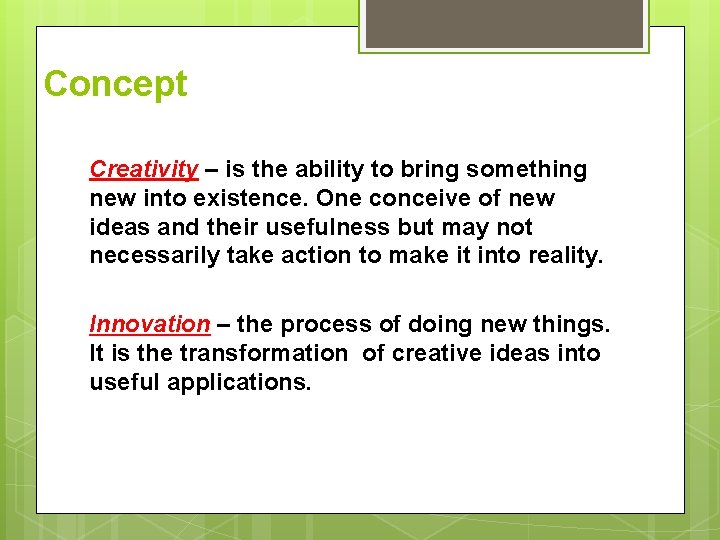 Concept

Creativity – is the ability to bring something new into existence. One conceive of new ideas and their usefulness but may not necessarily take action to make it into reality.

Innovation – the process of doing new things. It is the transformation of creative ideas into useful applications.